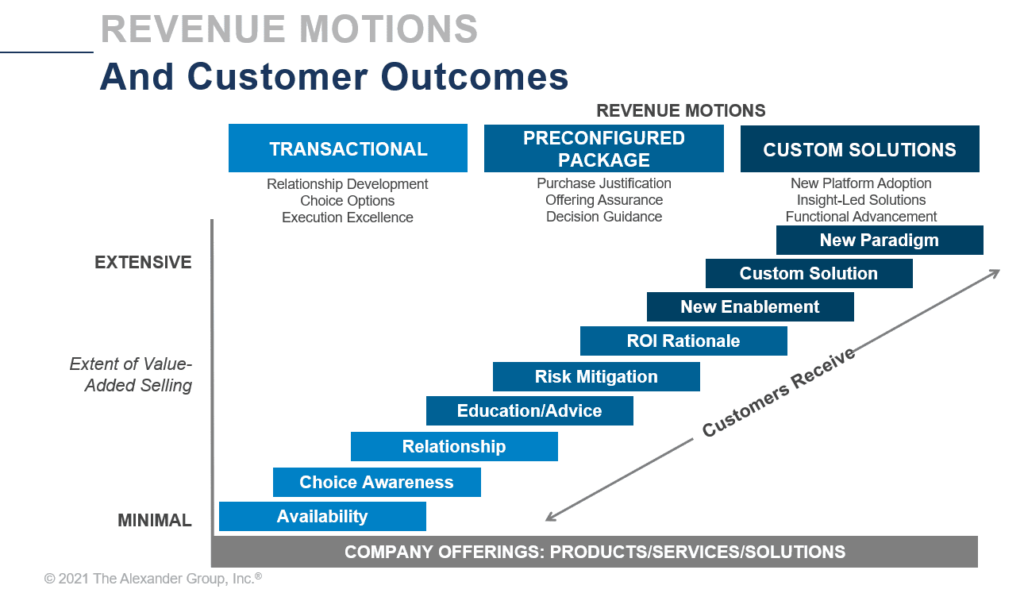 REVENUE MOTIONS
And Customer Outcomes

REVENUE MOTIONS

TRANSACTIONAL
Relationship Development
Choice Options
Execution Excellence

PRECONFIGURED PACKAGE
Purchase Justification
Offering Assurance
Decision Guidance

CUSTOM SOLUTIONS
New Platform Adoption
Insight-Led Solutions
Functional Advancement

EXTENSIVE

Extent of Value-Added Selling

MINIMAL

New Paradigm
Custom Solution
New Enablement
ROI Rationale
Risk Mitigation
Education/Advice
Relationship
Choice Awareness
Availability

Customers Receive

COMPANY OFFERINGS: PRODUCTS/SERVICES/SOLUTIONS

© 2021 The Alexander Group, Inc.®